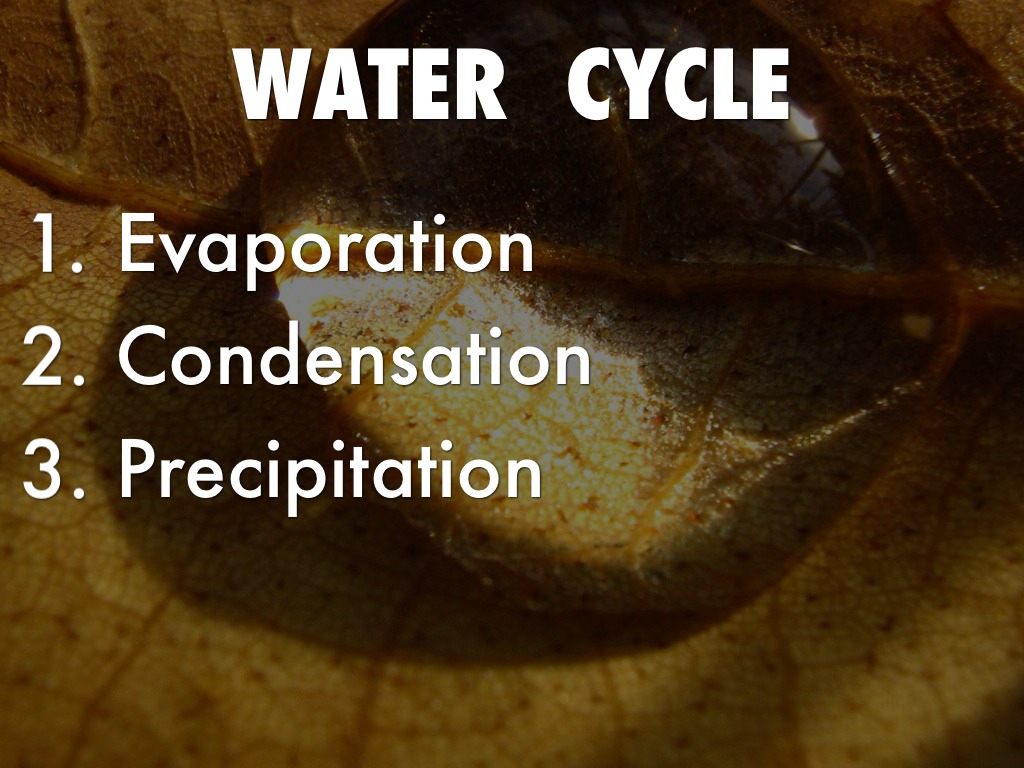 WATER CYCLE

1. Evaporation
2. Condensation
3. Precipitation